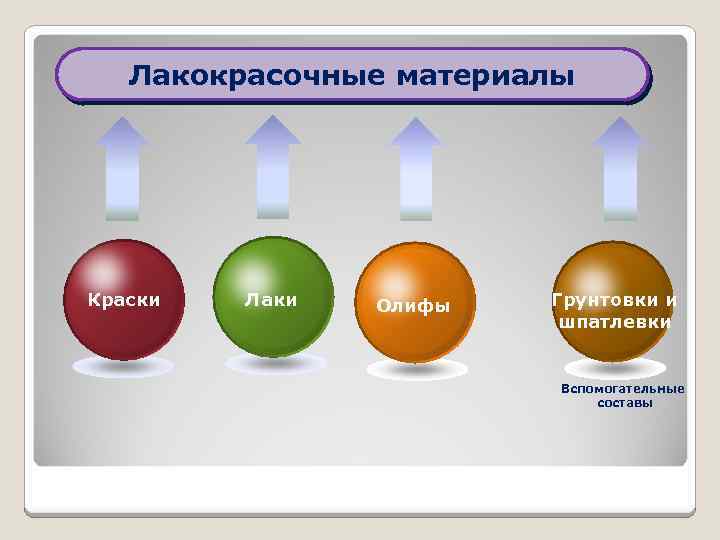 Лакокрасочные материалы

Краски

Лаки

Олифы

Грунтовки и шпатлевки

Вспомогательные составы